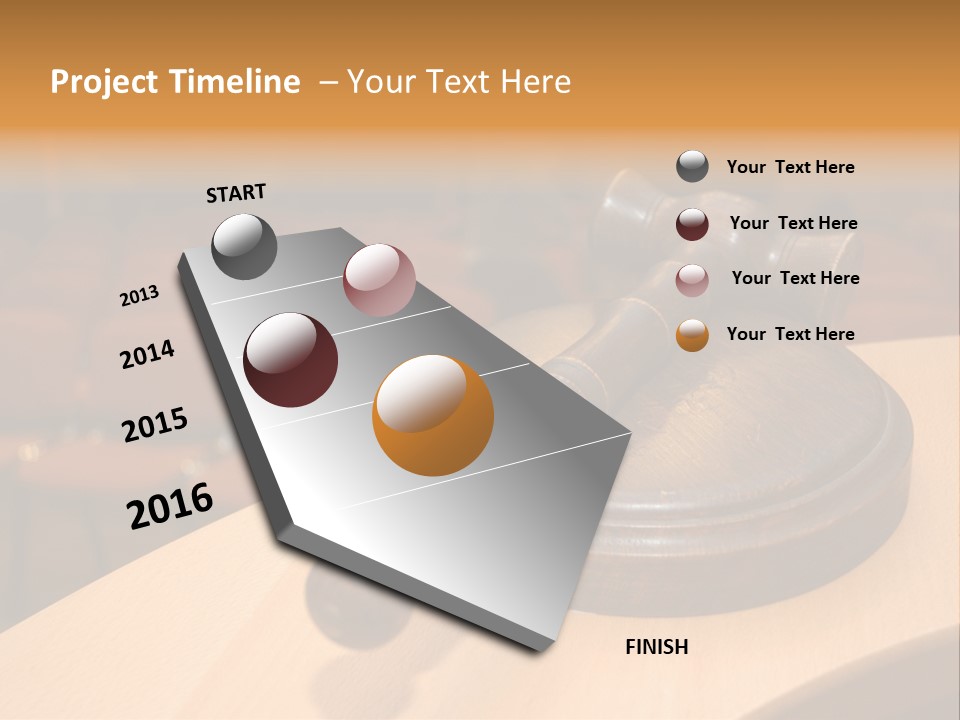 Project Timeline – Your Text Here

START

2013

2014

2015

2016

FINISH

Your Text Here

Your Text Here

Your Text Here

Your Text Here